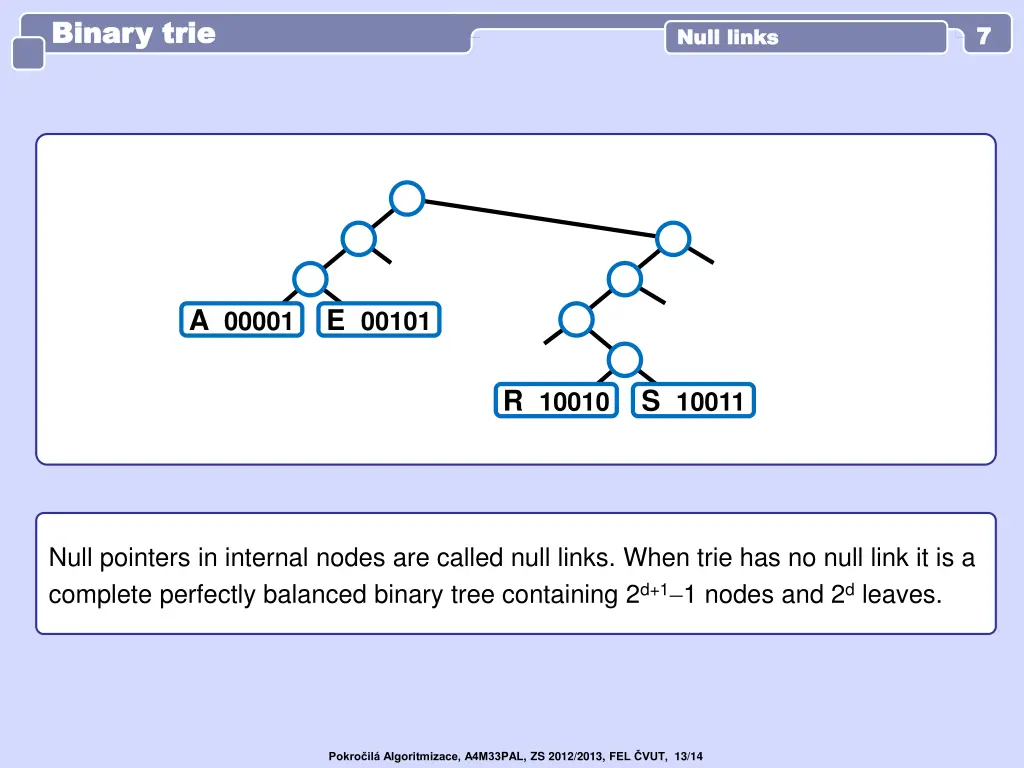 Binary trie

Null links

7

A 00001

E 00101

R 10010

S 10011

Null pointers in internal nodes are called null links. When trie has no null link it is a complete perfectly balanced binary tree containing $2^{d+1}-1$ nodes and $2^d$ leaves.

Pokročilá Algoritmizace, A4M33PAL, ZS 2012/2013, FEL ČVUT, 13/14